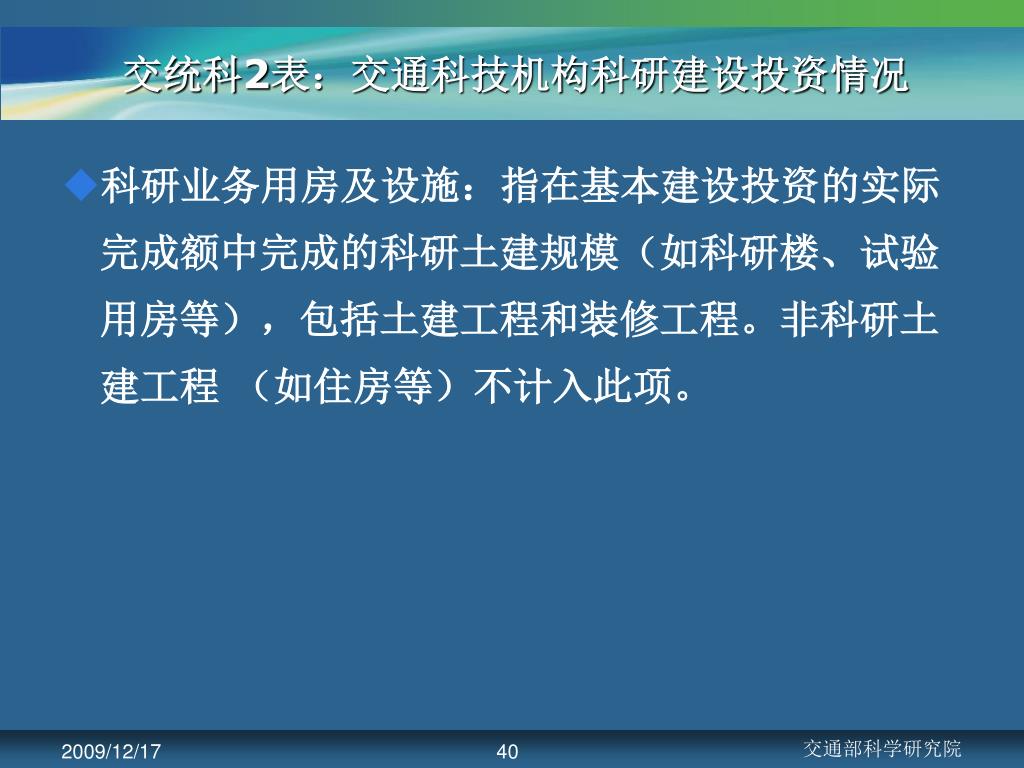 交统科2表：交通科技机构科研建设投资情况

◆科研业务用房及设施：指在基本建设投资的实际完成额中完成的科研土建规模（如科研楼、试验用房等），包括土建工程和装修工程。非科研土建工程 （如住房等）不计入此项。

2009/12/17

40

交通部科学研究院